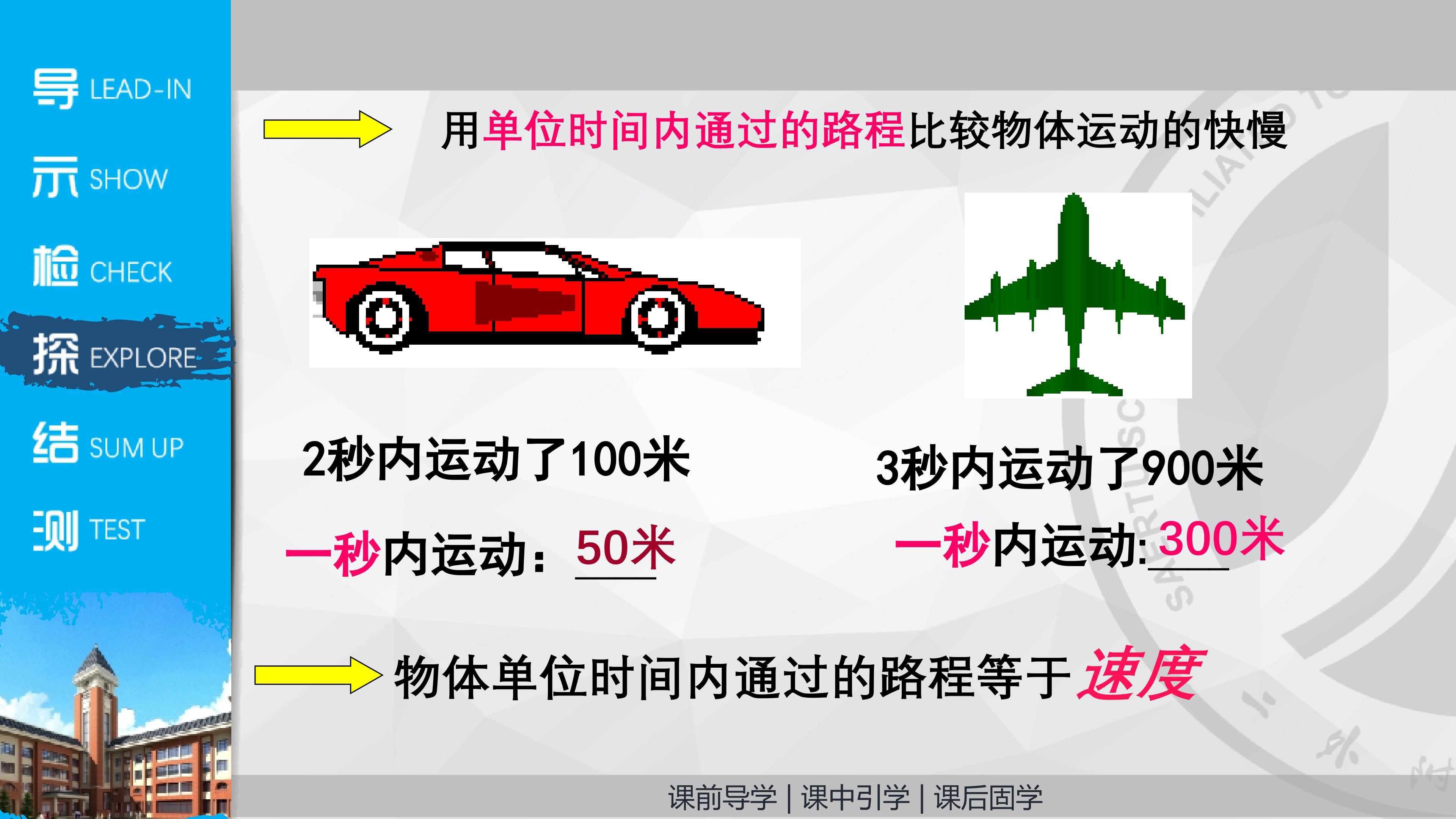 导 LEAD-IN
示 SHOW
检 CHECK
探 EXPLORE
结 SUM UP
测 TEST

用单位时间内通过的路程比较物体运动的快慢

2秒内运动了100米

一秒内运动：50米

3秒内运动了900米

一秒内运动:300米

物体单位时间内通过的路程等于速度

课前导学 | 课中引学 | 课后固学